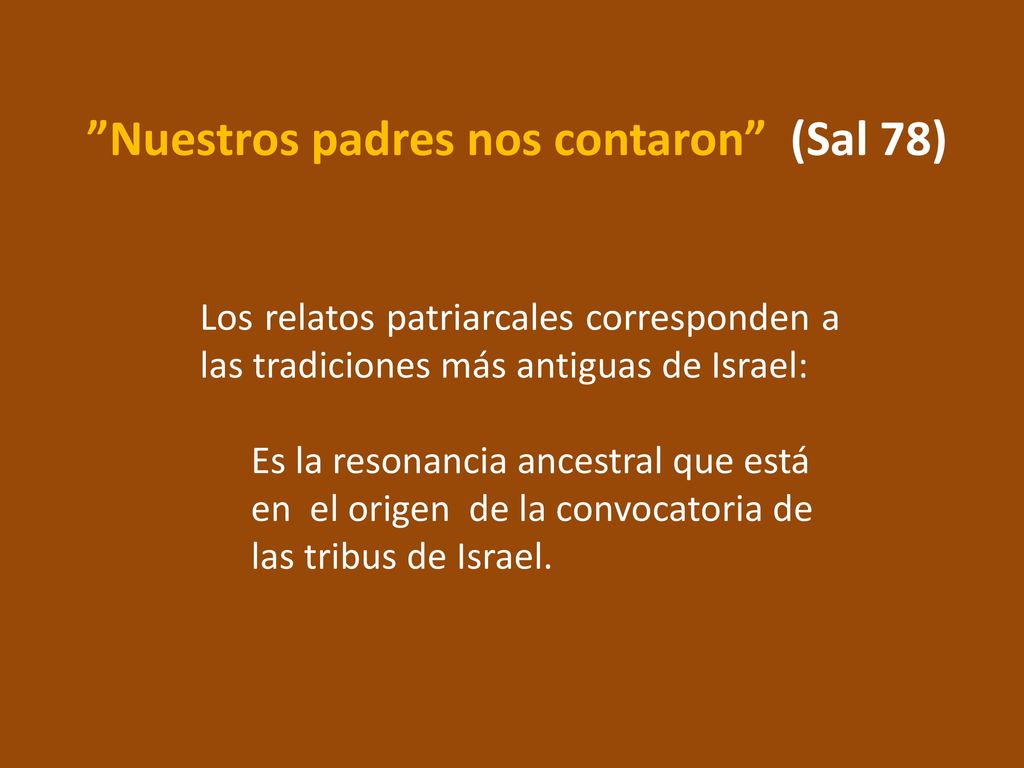 ”Nuestros padres nos contaron” (Sal 78)

Los relatos patriarcales corresponden a las tradiciones más antiguas de Israel:

Es la resonancia ancestral que está en el origen de la convocatoria de las tribus de Israel.